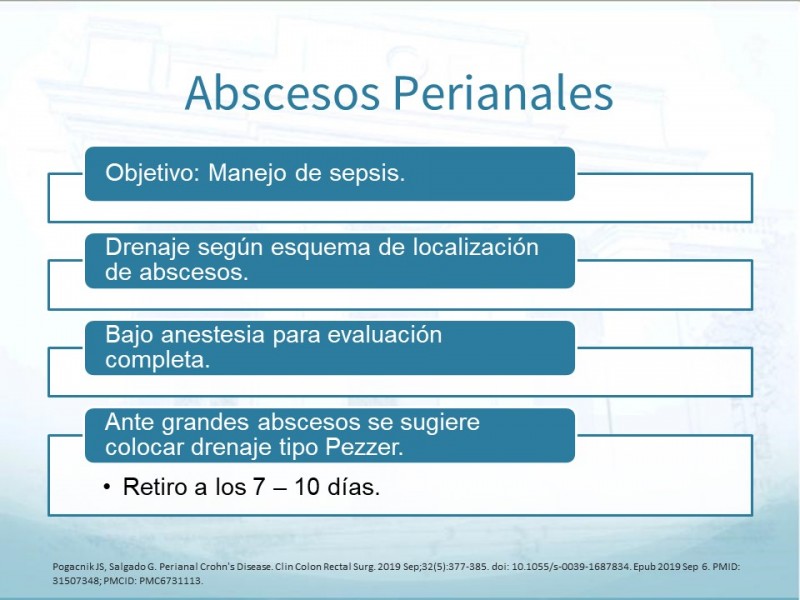 Abscesos Perianales

Objetivo: Manejo de sepsis.

Drenaje según esquema de localización de abscesos.

Bajo anestesia para evaluación completa.

Ante grandes abscesos se sugiere colocar drenaje tipo Pezzer.

• Retiro a los 7 – 10 días.

Pogacnik JS, Salgado G. Perianal Crohn's Disease. Clin Colon Rectal Surg. 2019 Sep;32(5):377-385. doi: 10.1055/s-0039-1687834. Epub 2019 Sep 6. PMID: 31507348; PMCID: PMC6731113.